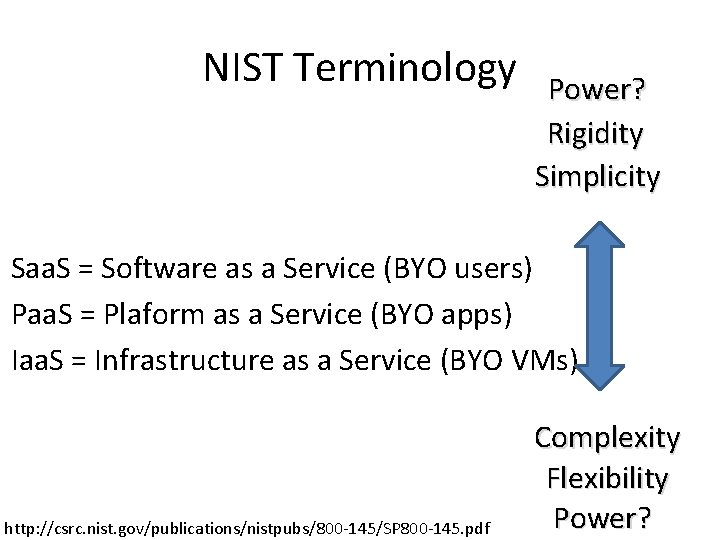 NIST Terminology

Power?
Rigidity
Simplicity

SaaS = Software as a Service (BYO users)
PaaS = Plaform as a Service (BYO apps)
IaaS = Infrastructure as a Service (BYO VMs)

Complexity
Flexibility
Power?

http://csrc.nist.gov/publications/nistpubs/800-145/SP800-145.pdf